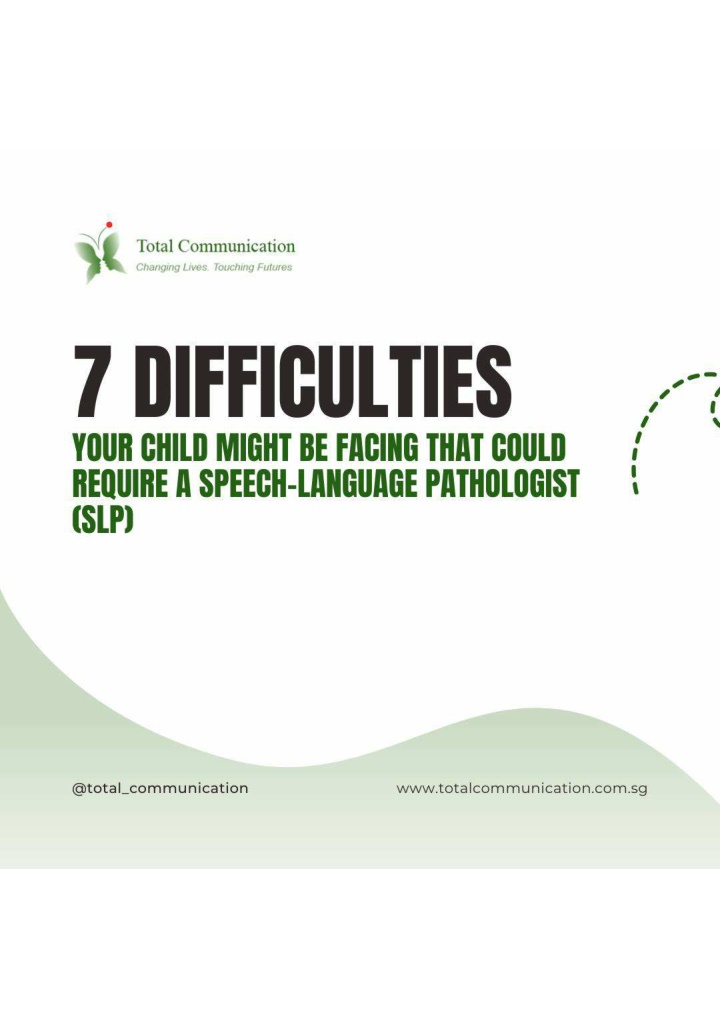 Total Communication
Changing Lives. Touching Futures

7 DIFFICULTIES
YOUR CHILD MIGHT BE FACING THAT COULD REQUIRE A SPEECH-LANGUAGE PATHOLOGIST (SLP)

@total_communication

www.totalcommunication.com.sg